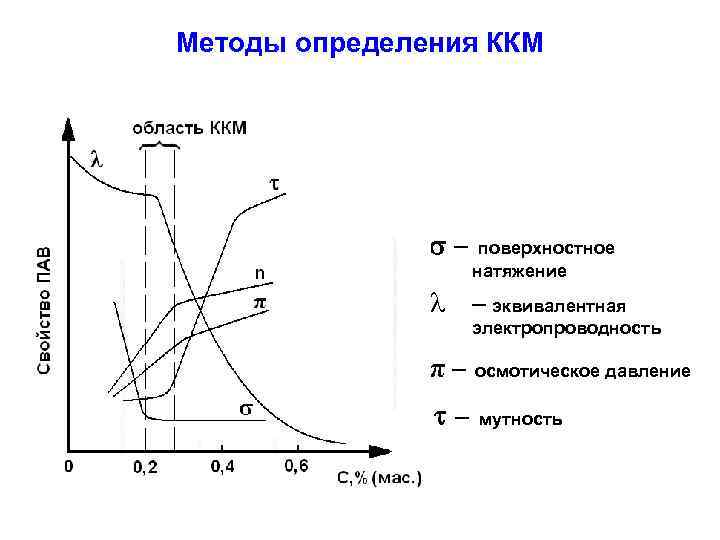 Методы определения ККМ

область ККМ

$\lambda$

$\tau$

n

$\pi$

$\sigma$

Свойство ПАВ

0

0,2

0,4

0,6

С,% (мас.)

$\sigma$ – поверхностное натяжение

$\lambda$ – эквивалентная электропроводность

$\pi$ – осмотическое давление

$\tau$ – мутность